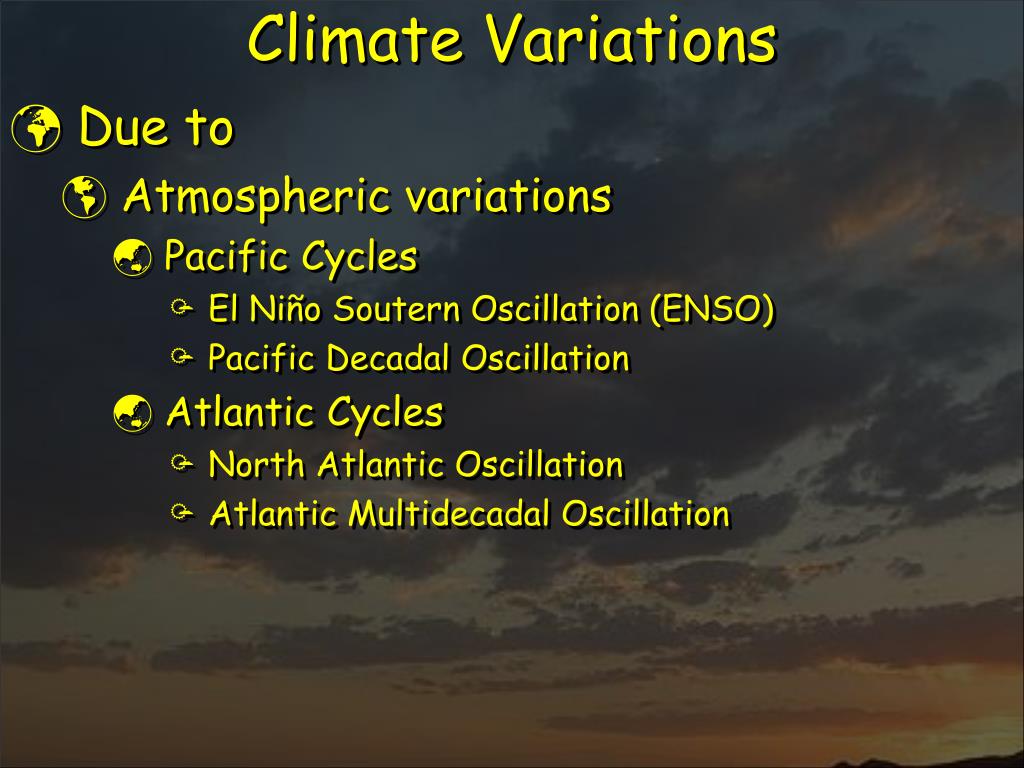 Climate Variations

Due to

Atmospheric variations

Pacific Cycles

El Niño Soutern Oscillation (ENSO)

Pacific Decadal Oscillation

Atlantic Cycles

North Atlantic Oscillation

Atlantic Multidecadal Oscillation